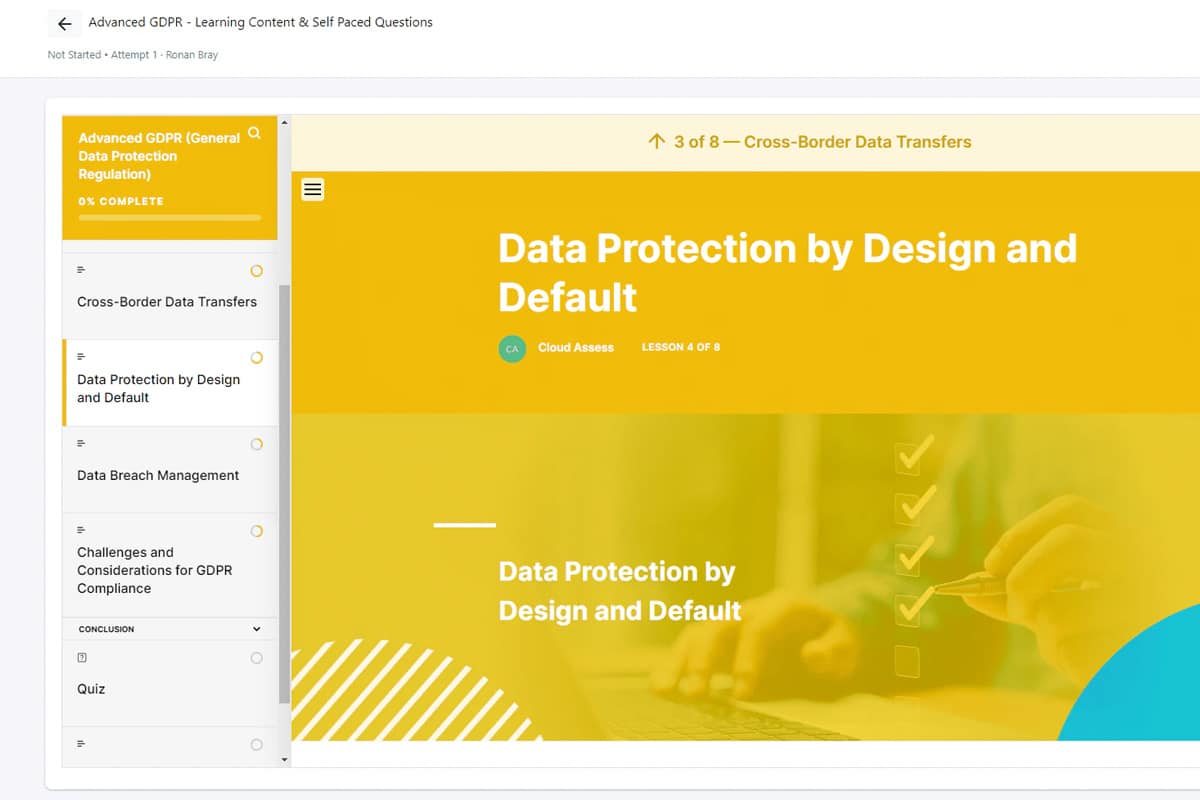 Advanced GDPR - Learning Content & Self Paced Questions

Not Started • Attempt 1 - Ronan Bray

Advanced GDPR (General Data Protection Regulation)

0% COMPLETE

Cross-Border Data Transfers

Data Protection by Design and Default

Data Breach Management

Challenges and Considerations for GDPR Compliance

CONCLUSION

Quiz

3 of 8 — Cross-Border Data Transfers

Data Protection by Design and Default

CA Cloud Assess LESSON 4 OF 8

Data Protection by Design and Default